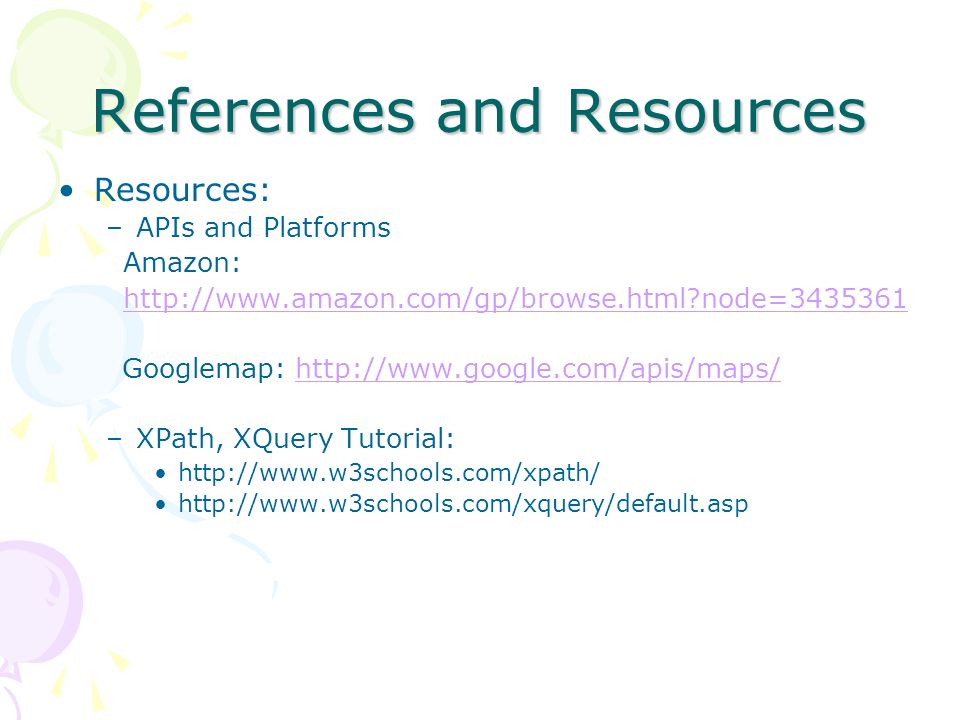 References and Resources

• Resources:
– APIs and Platforms
Amazon: http://www.amazon.com/gp/browse.html?node=3435361

Googlemap: http://www.google.com/apis/maps/

– XPath, XQuery Tutorial:
• http://www.w3schools.com/xpath/
• http://www.w3schools.com/xquery/default.asp